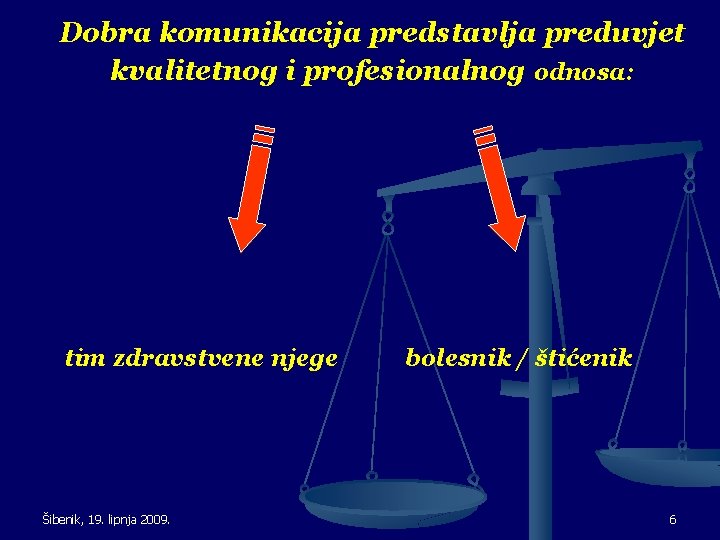 Dobra komunikacija predstavlja preduvjet kvalitetnog i profesionalnog odnosa:

tim zdravstvene njege

bolesnik / štićenik

Šibenik, 19. lipnja 2009.

6